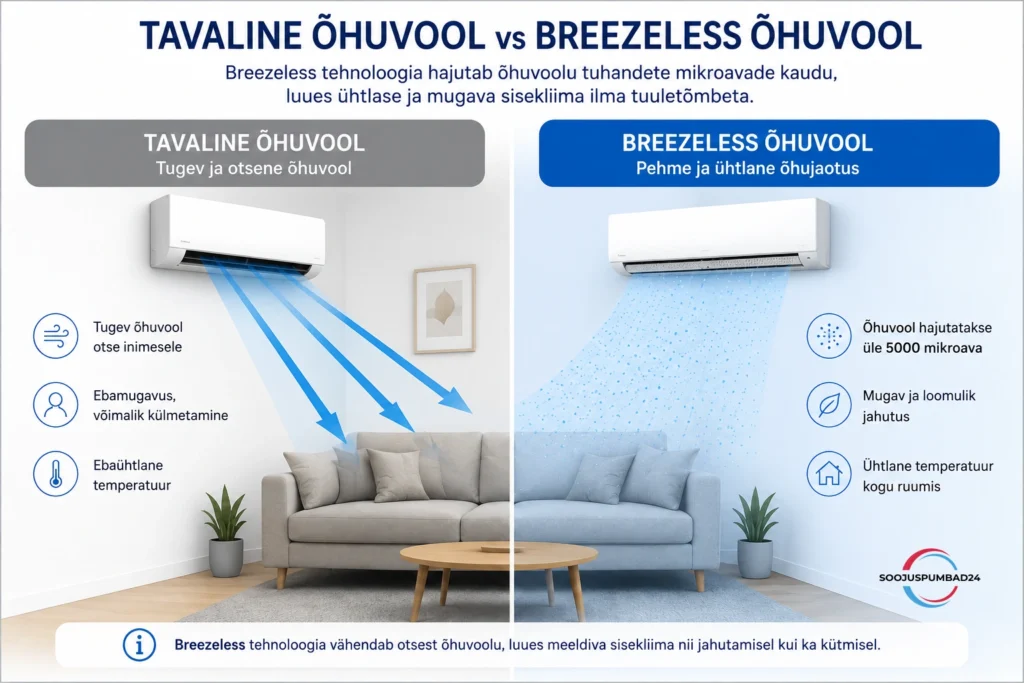 TAVALINE ÕHUVOOL vs BREEZELESS ÕHUVOOL

Breezeless tehnoloogia hajutab õhuvoolu tuhandete mikroavade kaudu, luues ühtlase ja mugava sisekliima ilma tuuletõmbeta.

TAVALINE ÕHUVOOL
Tugev ja otsene õhuvool

Tugev õhuvool otse inimesele

Ebamugavus, võimalik külmetamine

Ebaühtlane temperatuur

BREEZELESS ÕHUVOOL
Pehme ja ühtlane õhujaotus

Õhuvool hajutatakse üle 5000 mikroava

Mugav ja loomulik jahutus

Ühtlane temperatuur kogu ruumis

SOOJUSPUMBAD24

Breezeless tehnoloogia vähendab otsest õhuvoolu, luues meeldiva sisekliima nii jahutamisel kui ka kütmisel.